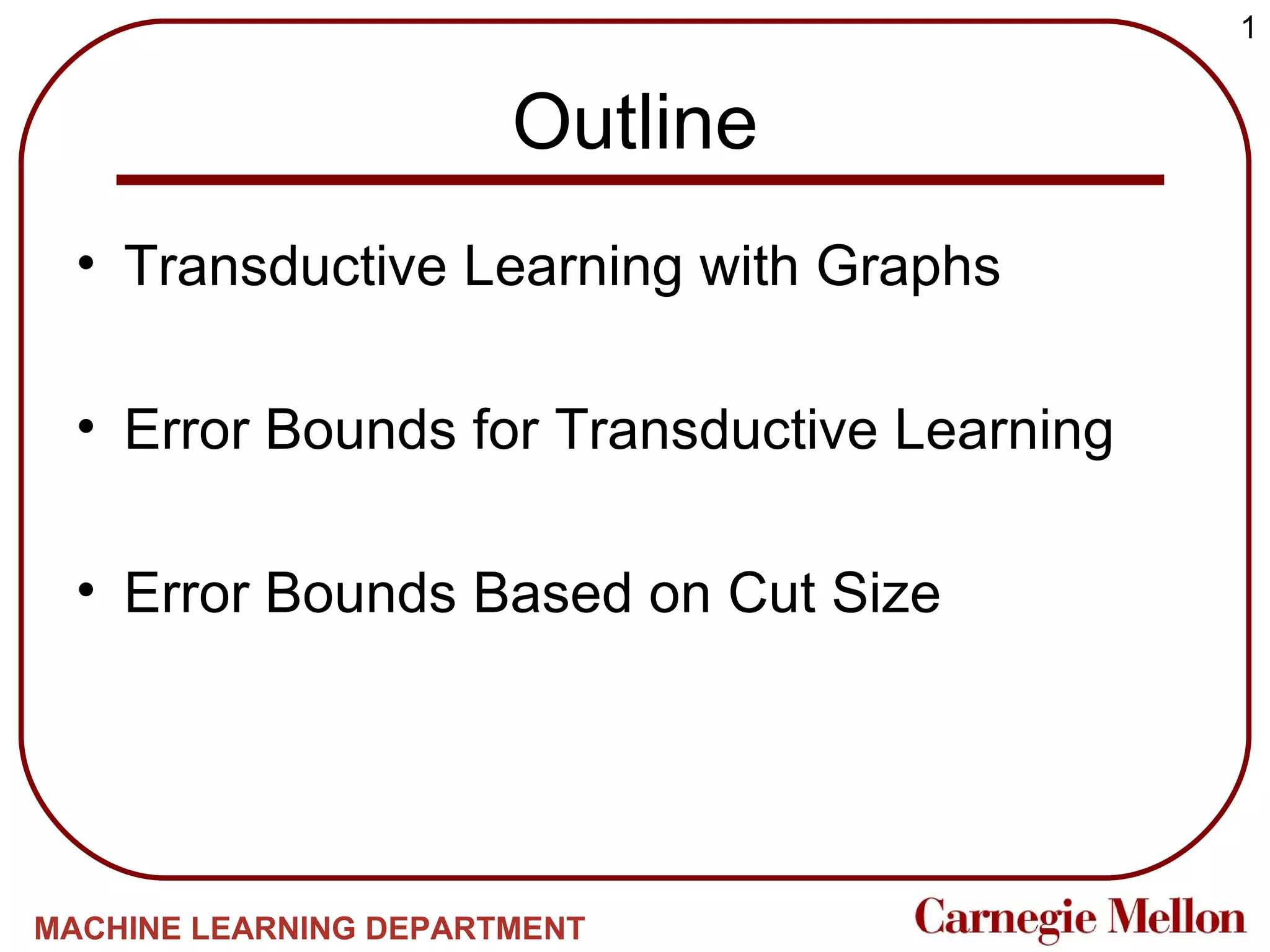 1

Outline

• Transductive Learning with Graphs

• Error Bounds for Transductive Learning

• Error Bounds Based on Cut Size

MACHINE LEARNING DEPARTMENT

Carnegie Mellon